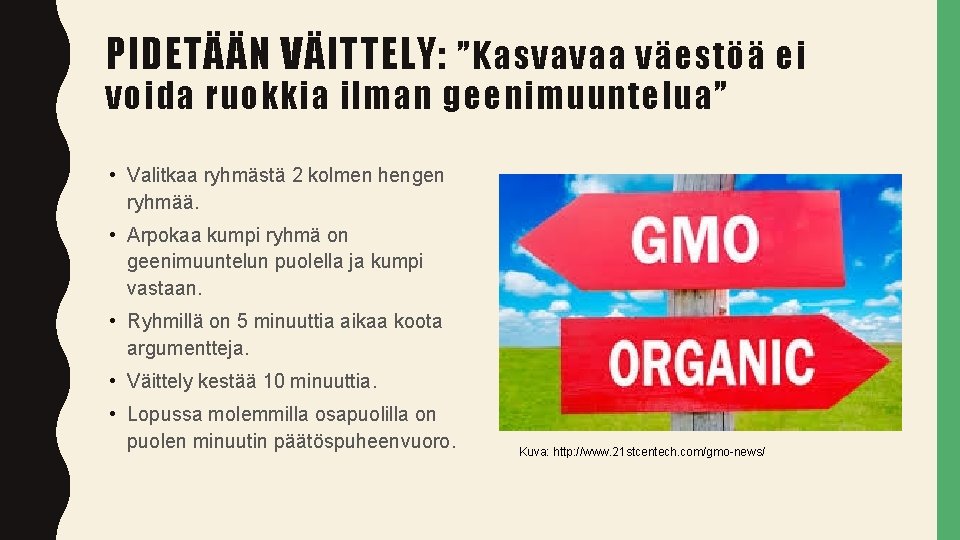 PIDETÄÄN VÄITTELY: ”Kasvavaa väestöä ei voida ruokkia ilman geenimuuntelua”

• Valitkaa ryhmästä 2 kolmen hengen ryhmää.
• Arpokaa kumpi ryhmä on geenimuuntelun puolella ja kumpi vastaan.
• Ryhmillä on 5 minuuttia aikaa koota argumentteja.
• Väittely kestää 10 minuuttia.
• Lopussa molemmilla osapuolilla on puolen minuutin päätöspuheenvuoro.

GMO

ORGANIC

Kuva: http://www.21stcentech.com/gmo-news/